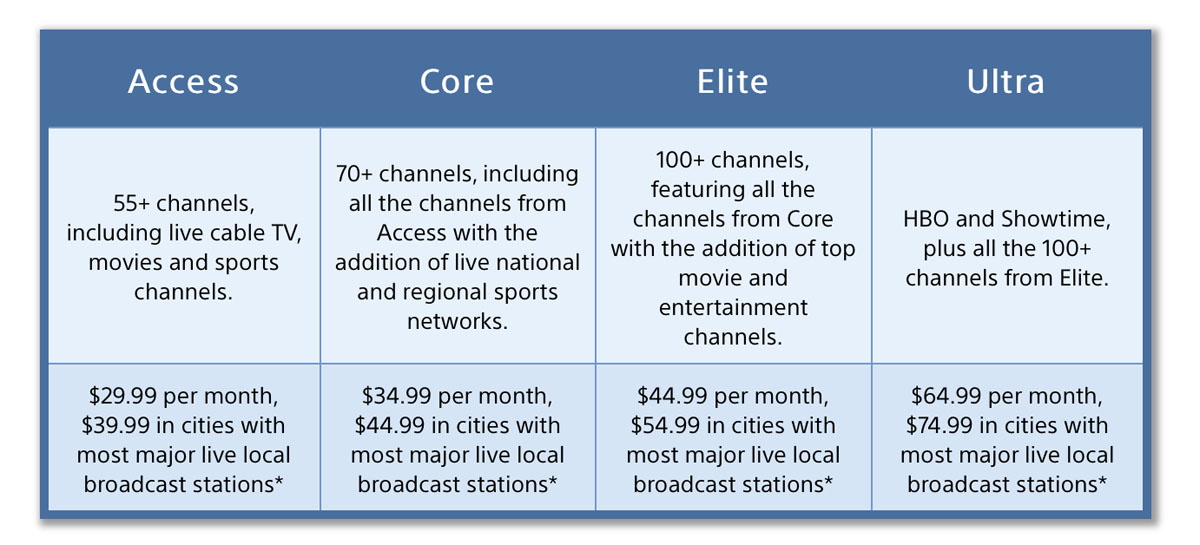 | Access | Core | Elite | Ultra |
|---|---|---|---|
| 55+ channels, including live cable TV, movies and sports channels. | 70+ channels, including all the channels from Access with the addition of live national and regional sports networks. | 100+ channels, featuring all the channels from Core with the addition of top movie and entertainment channels. | HBO and Showtime, plus all the 100+ channels from Elite. |
| \$29.99 per month, \$39.99 in cities with most major live local broadcast stations* | \$34.99 per month, \$44.99 in cities with most major live local broadcast stations* | \$44.99 per month, \$54.99 in cities with most major live local broadcast stations* | \$64.99 per month, \$74.99 in cities with most major live local broadcast stations* |